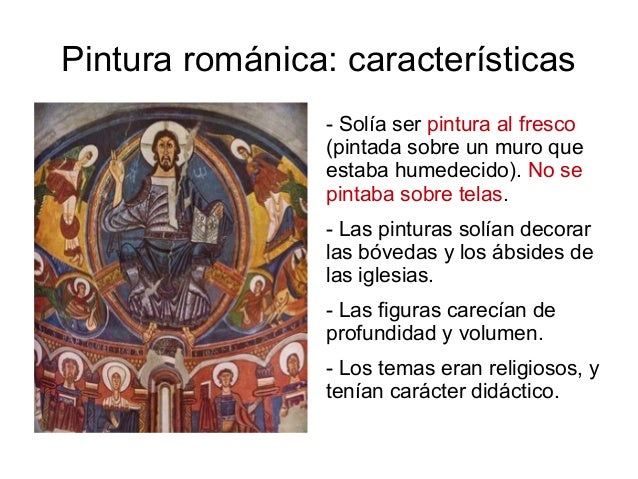 Pintura románica: características

- Solía ser pintura al fresco (pintada sobre un muro que estaba humedecido). No se pintaba sobre telas.

- Las pinturas solían decorar las bóvedas y los ábsides de las iglesias.

- Las figuras carecían de profundidad y volumen.

- Los temas eran religiosos, y tenían carácter didáctico.